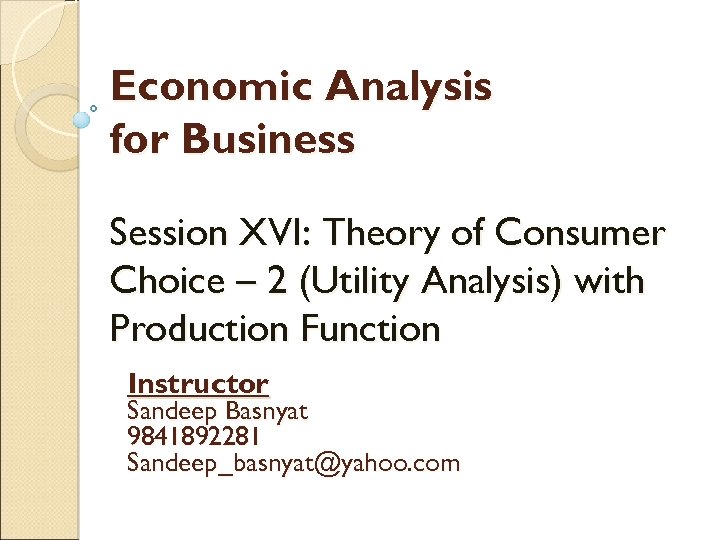 Economic Analysis for Business

Session XVI: Theory of Consumer Choice – 2 (Utility Analysis) with Production Function

Instructor
Sandeep Basnyat
9841892281
Sandeep_basnyat@yahoo.com